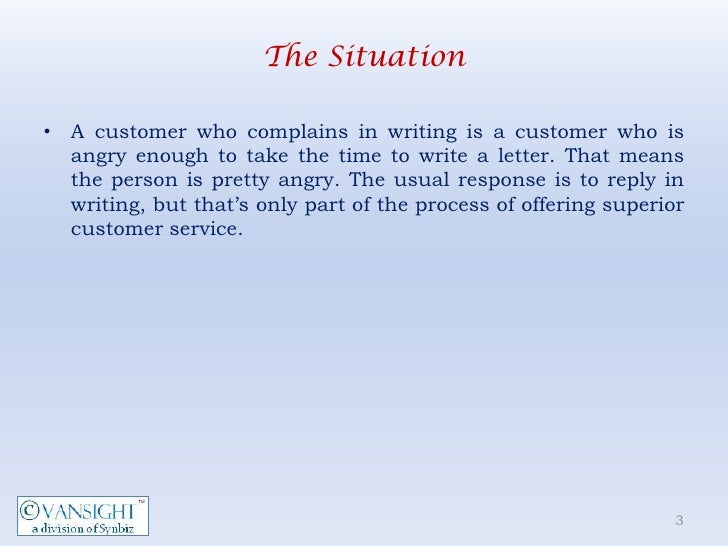 The Situation

• A customer who complains in writing is a customer who is angry enough to take the time to write a letter. That means the person is pretty angry. The usual response is to reply in writing, but that's only part of the process of offering superior customer service.

©VANSIGHT™
a division of Synbiz

3